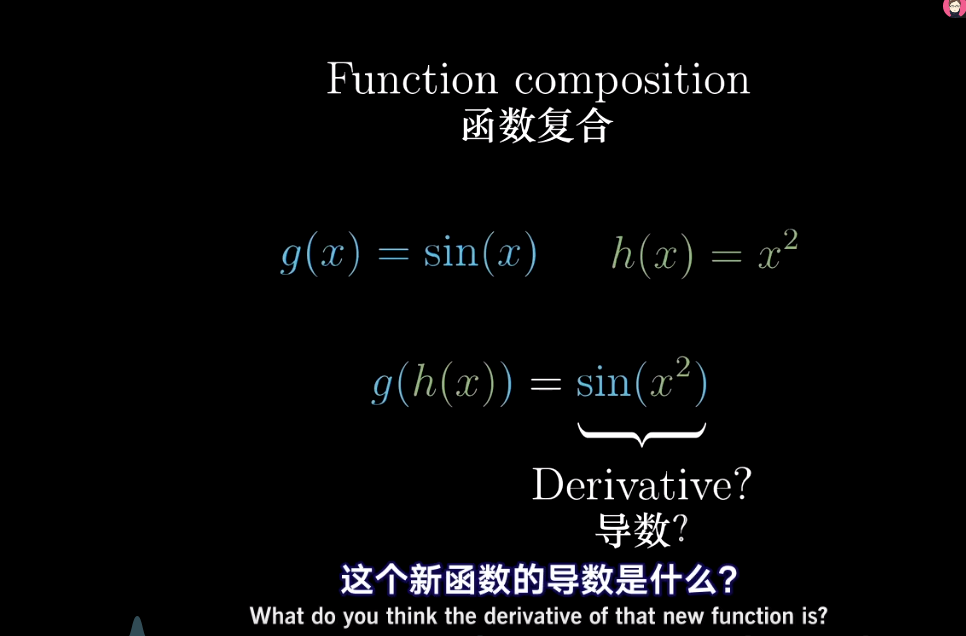 Function composition
函数复合

$g(x) = \sin(x)$ $h(x) = x^2$

$g(h(x)) = \sin(x^2)$

Derivative?
导数?

这个新函数的导数是什么?
What do you think the derivative of that new function is?